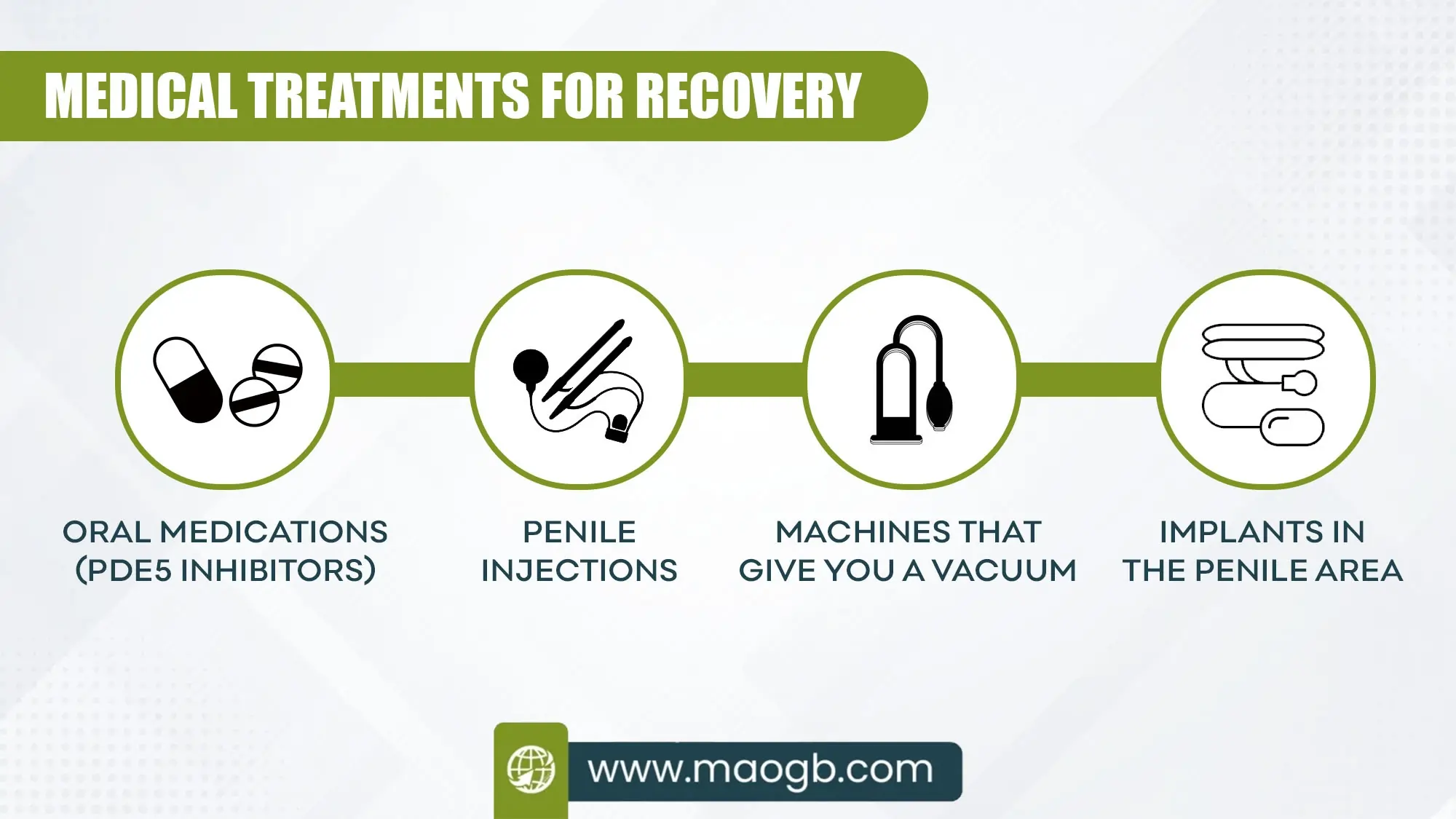 MEDICAL TREATMENTS FOR RECOVERY

ORAL MEDICATIONS (PDE5 INHIBITORS)

PENILE INJECTIONS

MACHINES THAT GIVE YOU A VACUUM

IMPLANTS IN THE PENILE AREA

www.maogb.com